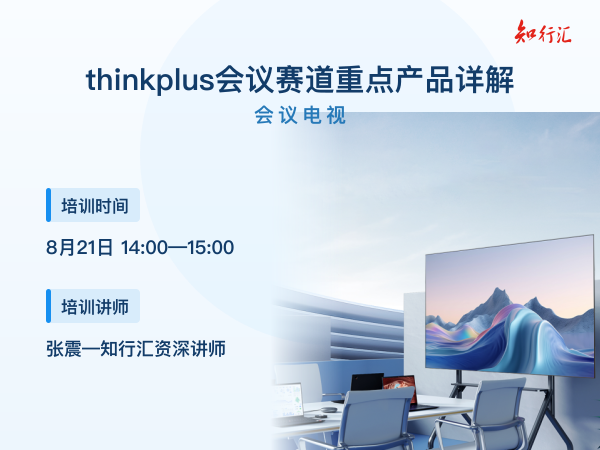 知行汇

thinkplus会议赛道重点产品详解

会议电视

培训时间

8月21日 14:00—15:00

培训讲师

张震—知行汇资深讲师